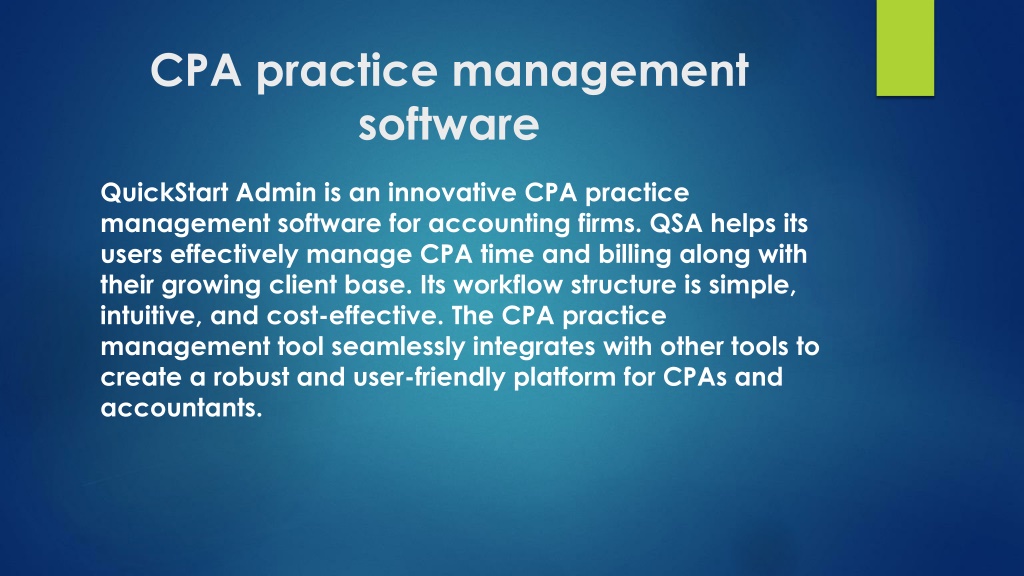 CPA practice management software

QuickStart Admin is an innovative CPA practice management software for accounting firms. QSA helps its users effectively manage CPA time and billing along with their growing client base. Its workflow structure is simple, intuitive, and cost-effective. The CPA practice management tool seamlessly integrates with other tools to create a robust and user-friendly platform for CPAs and accountants.